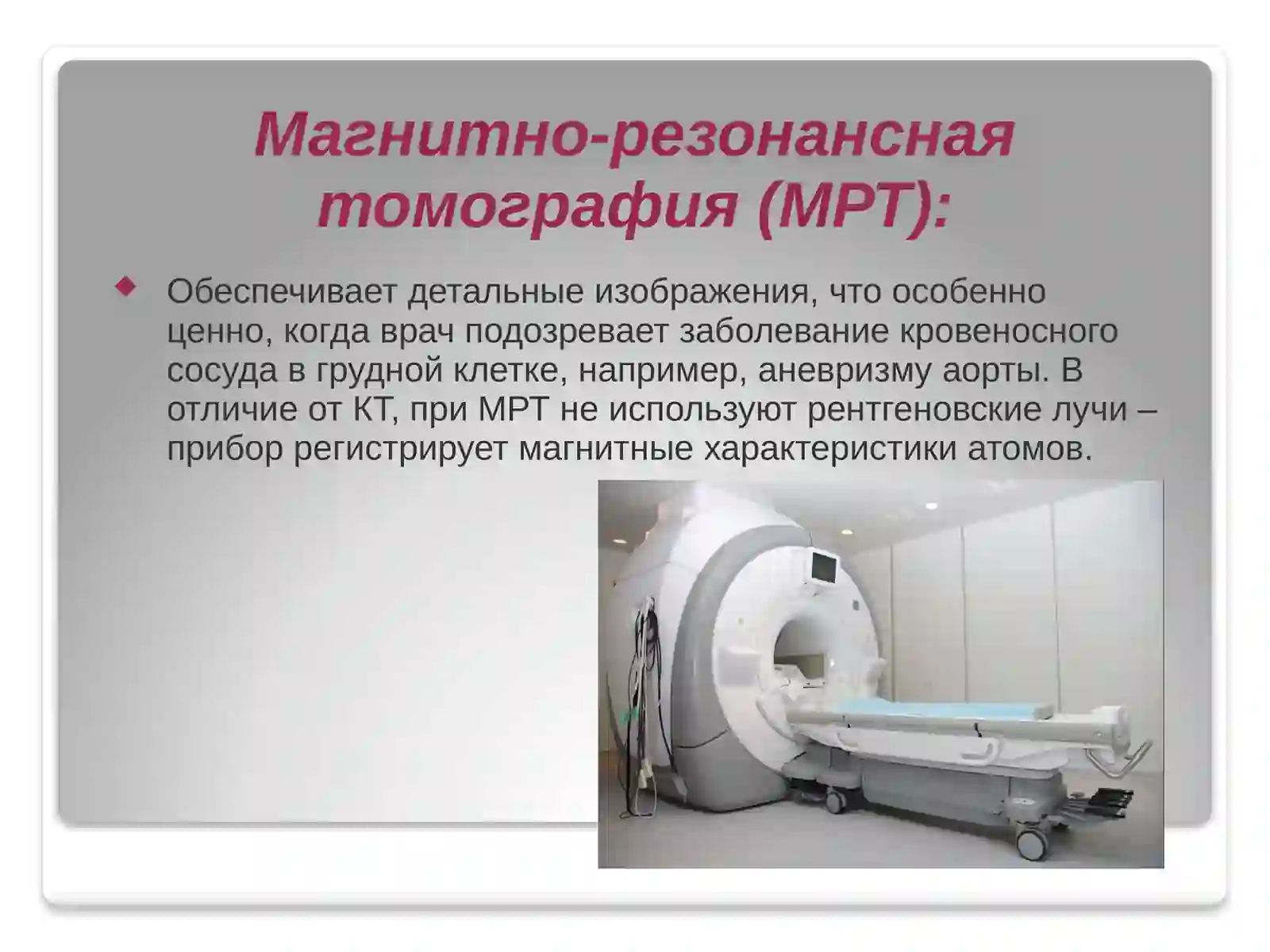 Магнитно-резонансная томография (МРТ):

Обеспечивает детальные изображения, что особенно ценно, когда врач подозревает заболевание кровеносного сосуда в грудной клетке, например, аневризму аорты. В отличие от КТ, при МРТ не используют рентгеновские лучи – прибор регистрирует магнитные характеристики атомов.